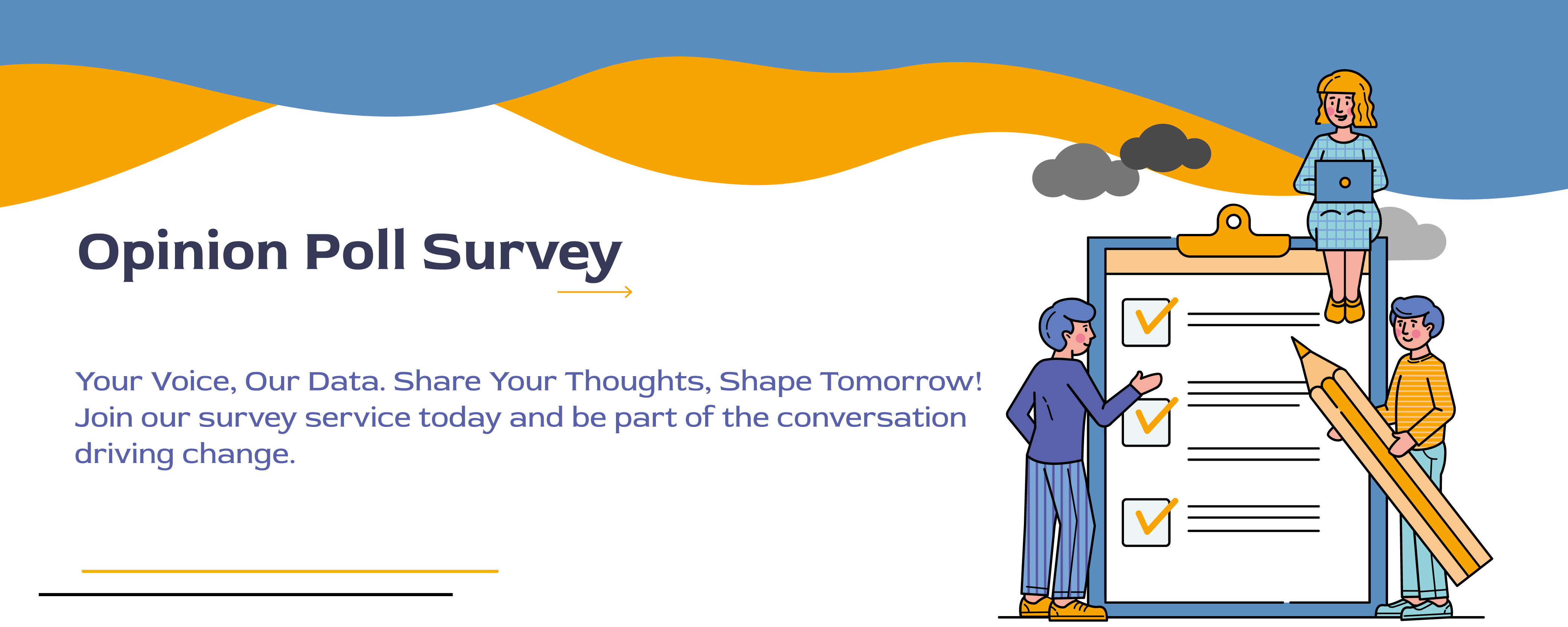 Opinion Poll Survey

Your Voice, Our Data. Share Your Thoughts, Shape Tomorrow! Join our survey service today and be part of the conversation driving change.